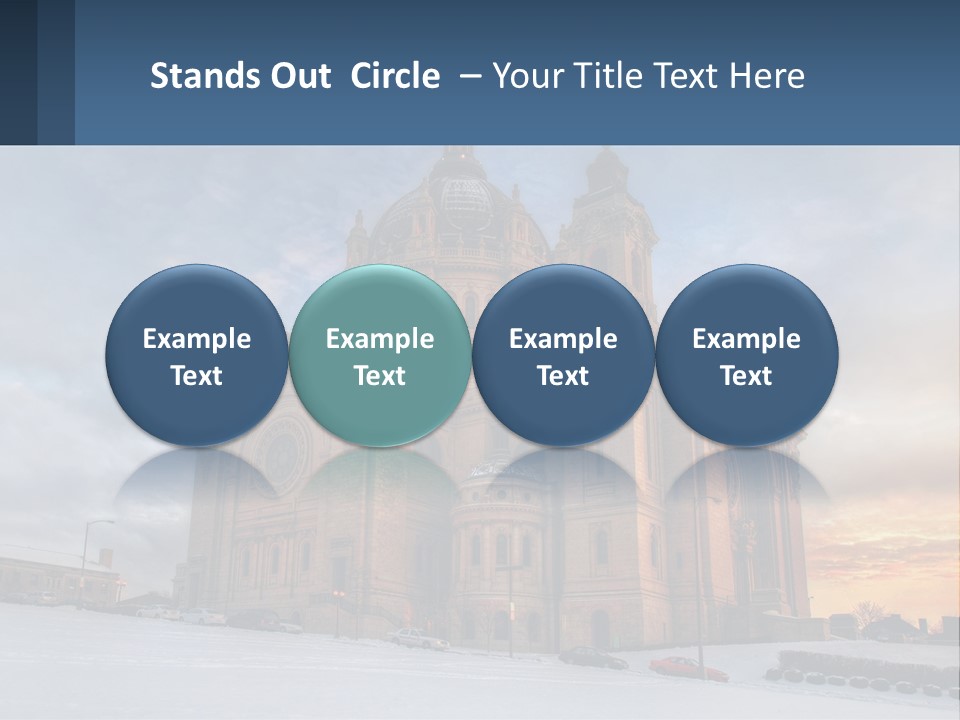 Stands Out  Circle – Your Title Text Here

Example Text

Example Text

Example Text

Example Text